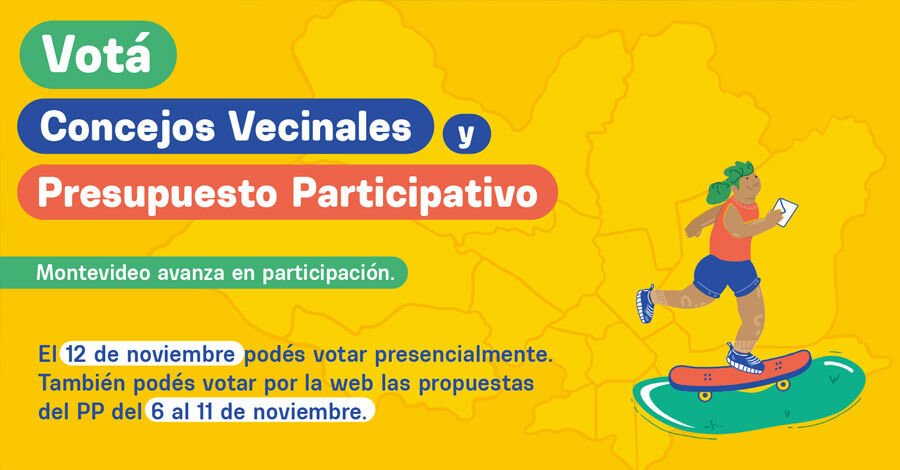 Votá

Concejos Vecinales y

Presupuesto Participativo

Montevideo avanza en participación.

El 12 de noviembre podés votar presencialmente. También podés votar por la web las propuestas del PP del 6 al 11 de noviembre.